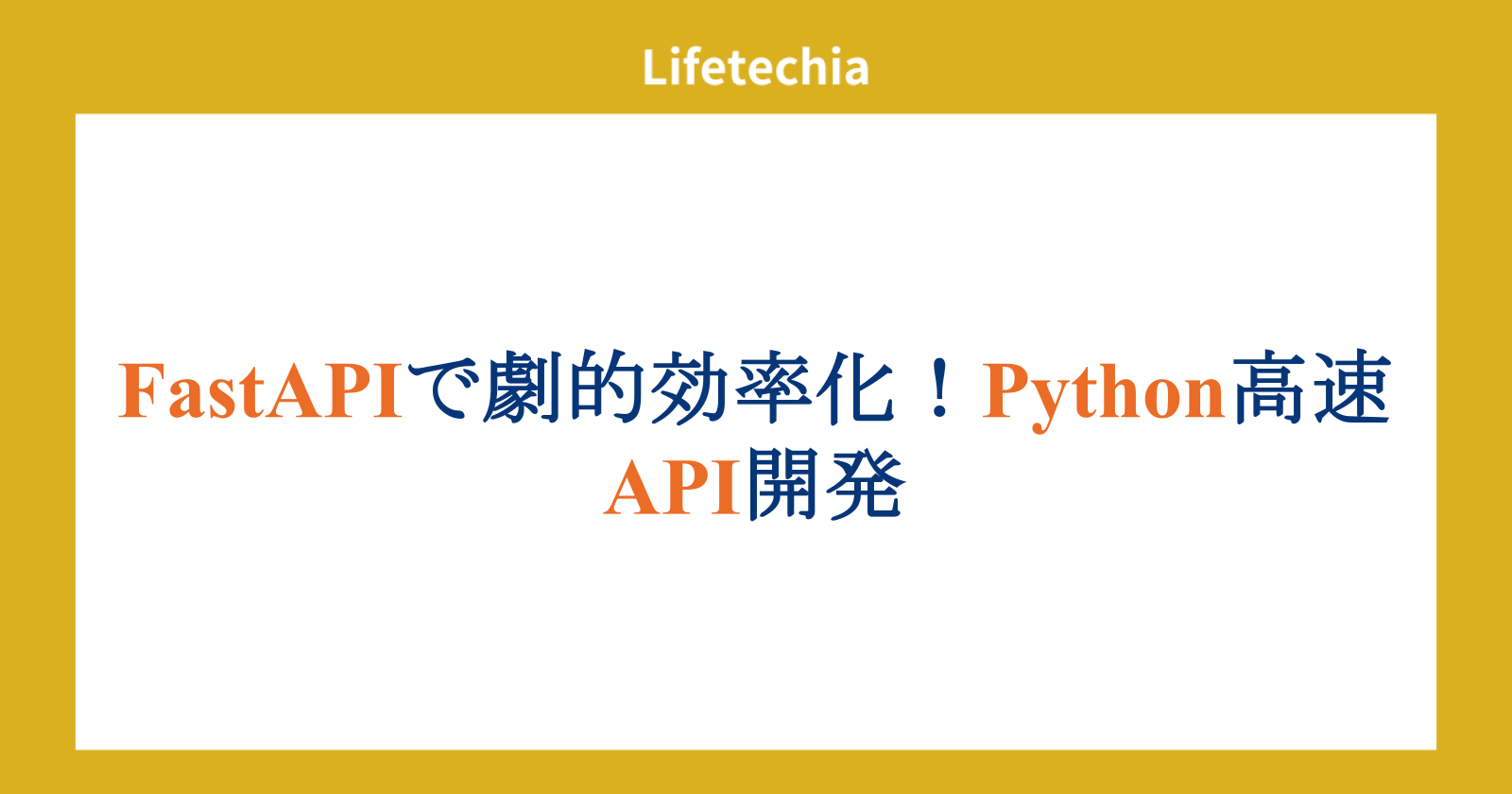 Lifetechia

FastAPIで劇的効率化！Python高速API開発